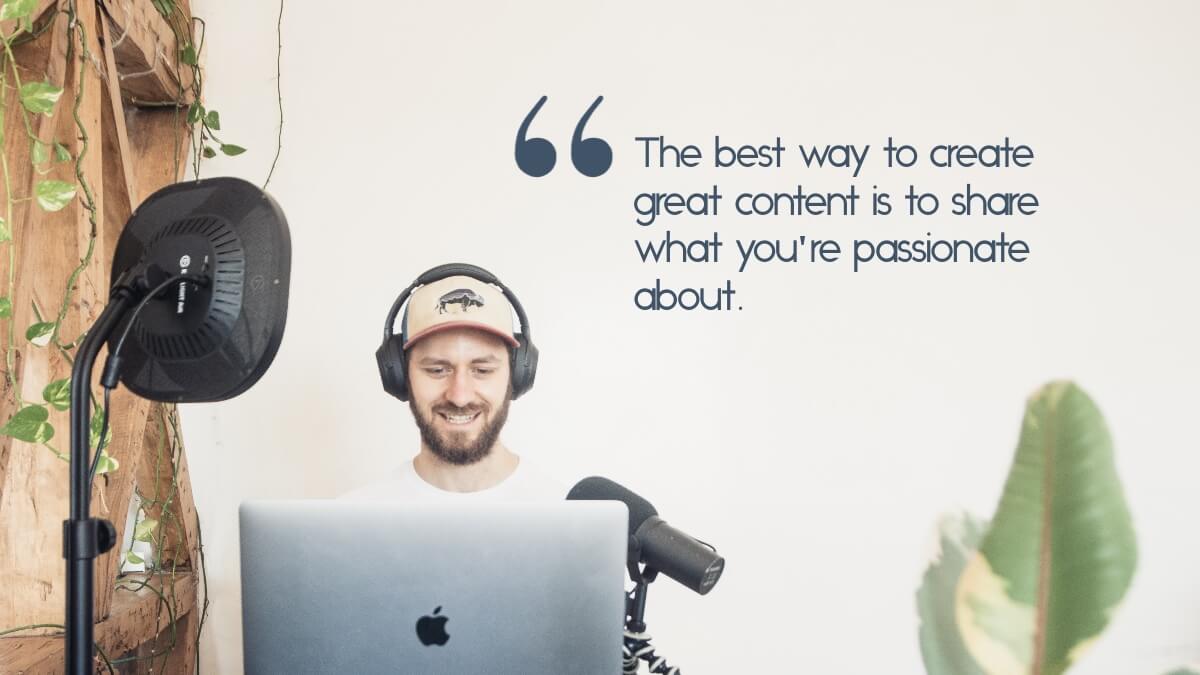 “ The best way to create great content is to share what you're passionate about.